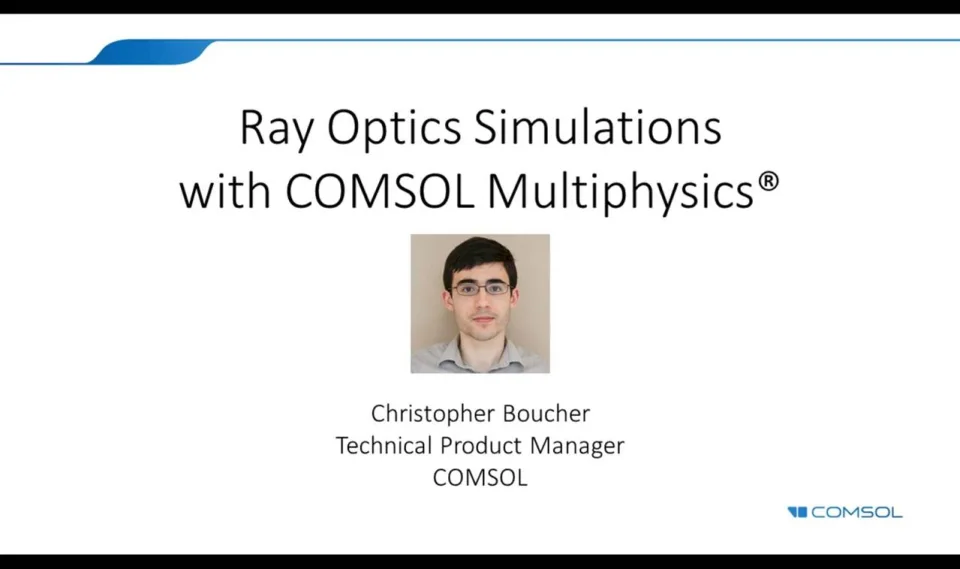 Ray Optics Simulations with COMSOL Multiphysics®

Christopher Boucher
Technical Product Manager
COMSOL

COMSOL